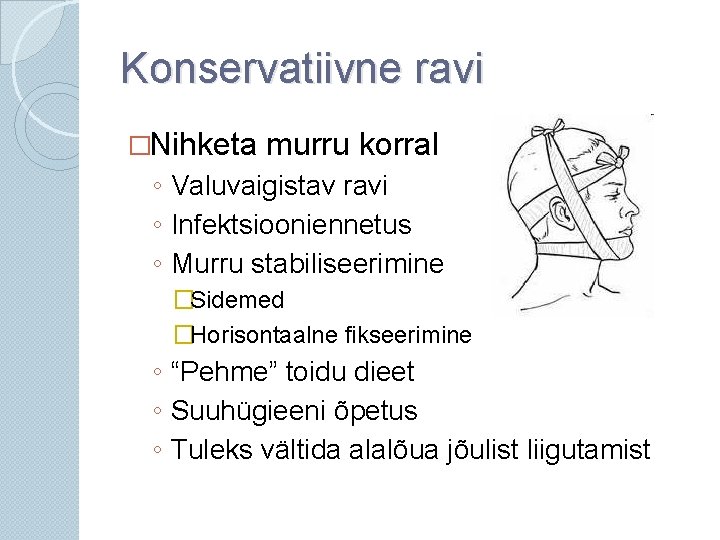 Konservatiivne ravi

□Nihketa murru korral
◦ Valuvaigistav ravi
◦ Infektsiooniennetus
◦ Murru stabiliseerimine
□Sidemed
□Horisontaalne fikseerimine
◦ “Pehme” toidu dieet
◦ Suuhügieeni õpetus
◦ Tuleks vältida alalõua jõulist liigutamist